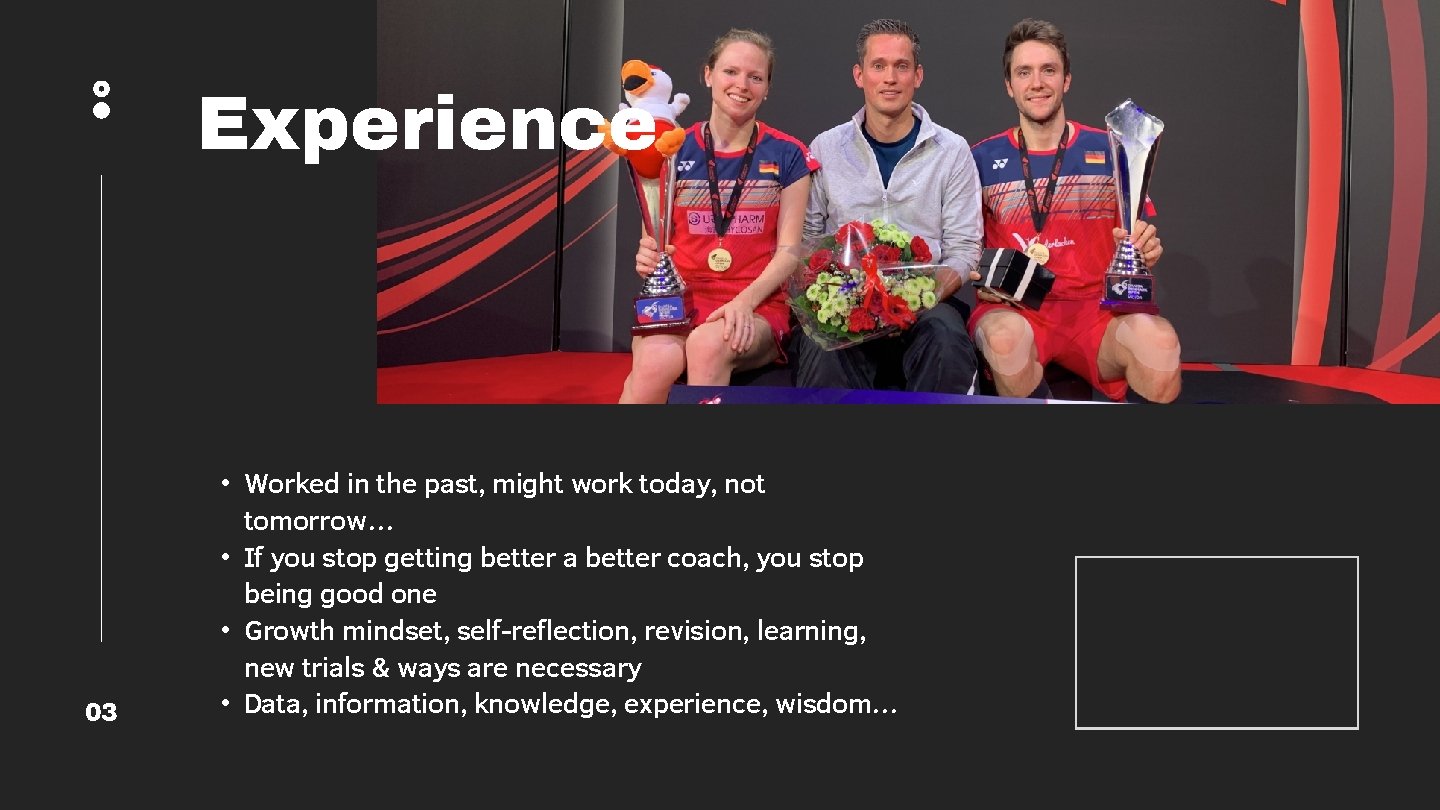 Experience

• Worked in the past, might work today, not tomorrow…
• If you stop getting better a better coach, you stop being good one
• Growth mindset, self-reflection, revision, learning, new trials & ways are necessary
• Data, information, knowledge, experience, wisdom…

03